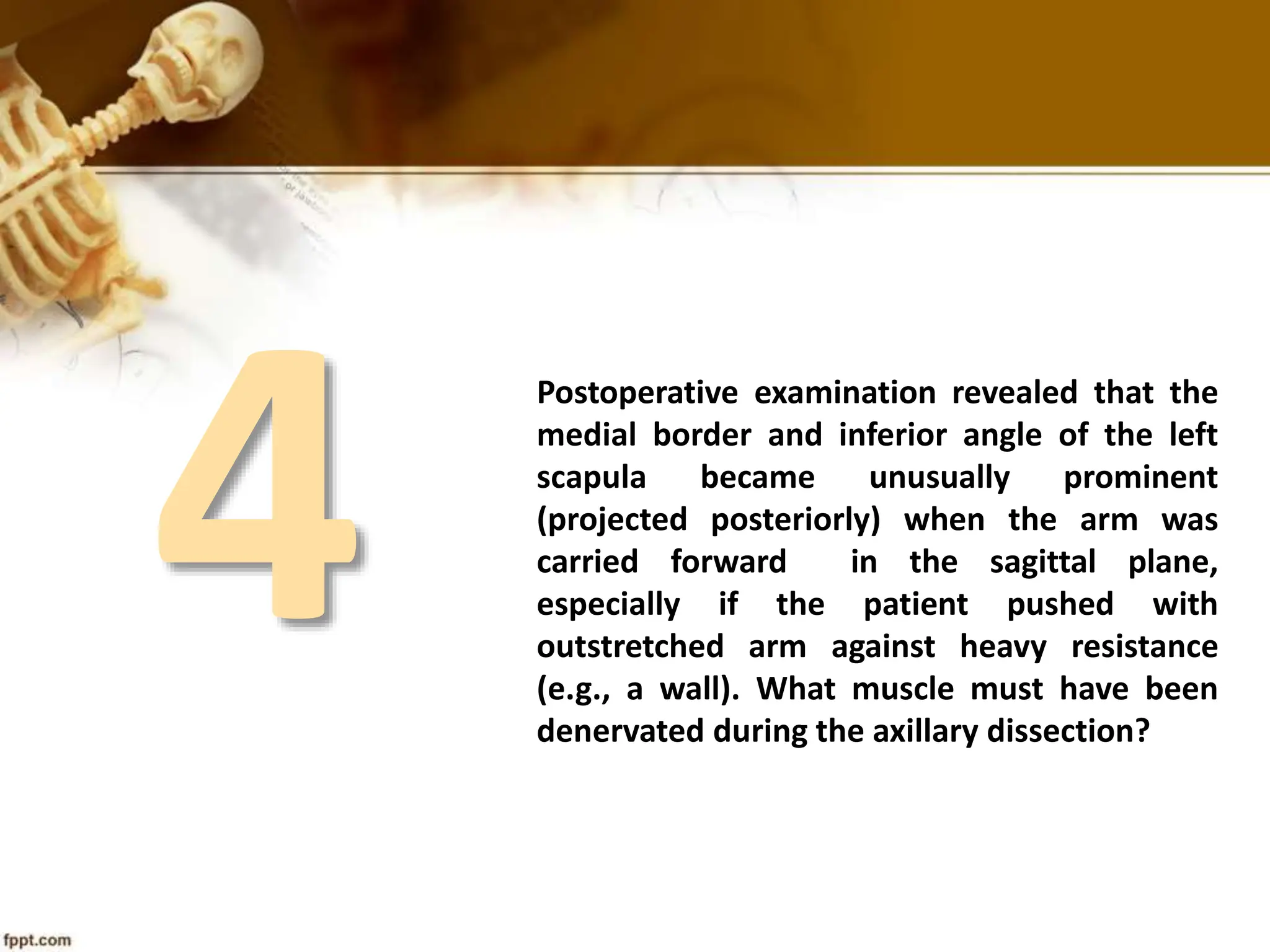 4

Postoperative examination revealed that the medial border and inferior angle of the left scapula became unusually prominent (projected posteriorly) when the arm was carried forward in the sagittal plane, especially if the patient pushed with outstretched arm against heavy resistance (e.g., a wall). What muscle must have been denervated during the axillary dissection?

fppt.com